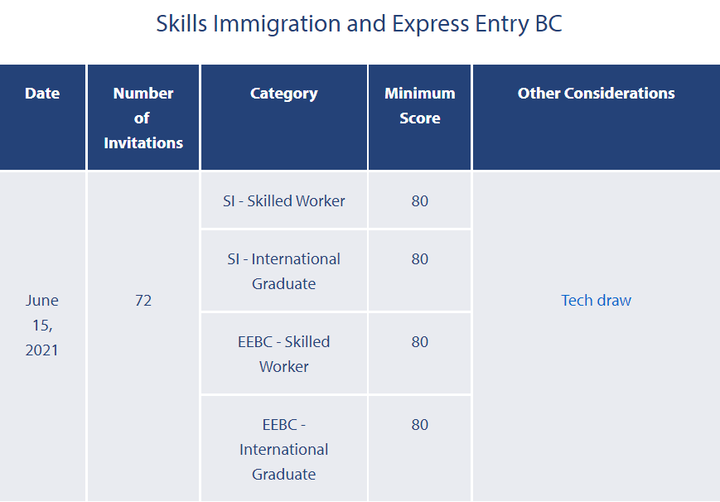 Skills Immigration and Express Entry BC

| Date | Number of Invitations | Category | Minimum Score | Other Considerations |
|---|---|---|---|---|
| June 15, 2021 | 72 | SI - Skilled Worker | 80 | Tech draw |
| | | SI - International Graduate | 80 | |
| | | EEBC - Skilled Worker | 80 | |
| | | EEBC - International Graduate | 80 | |